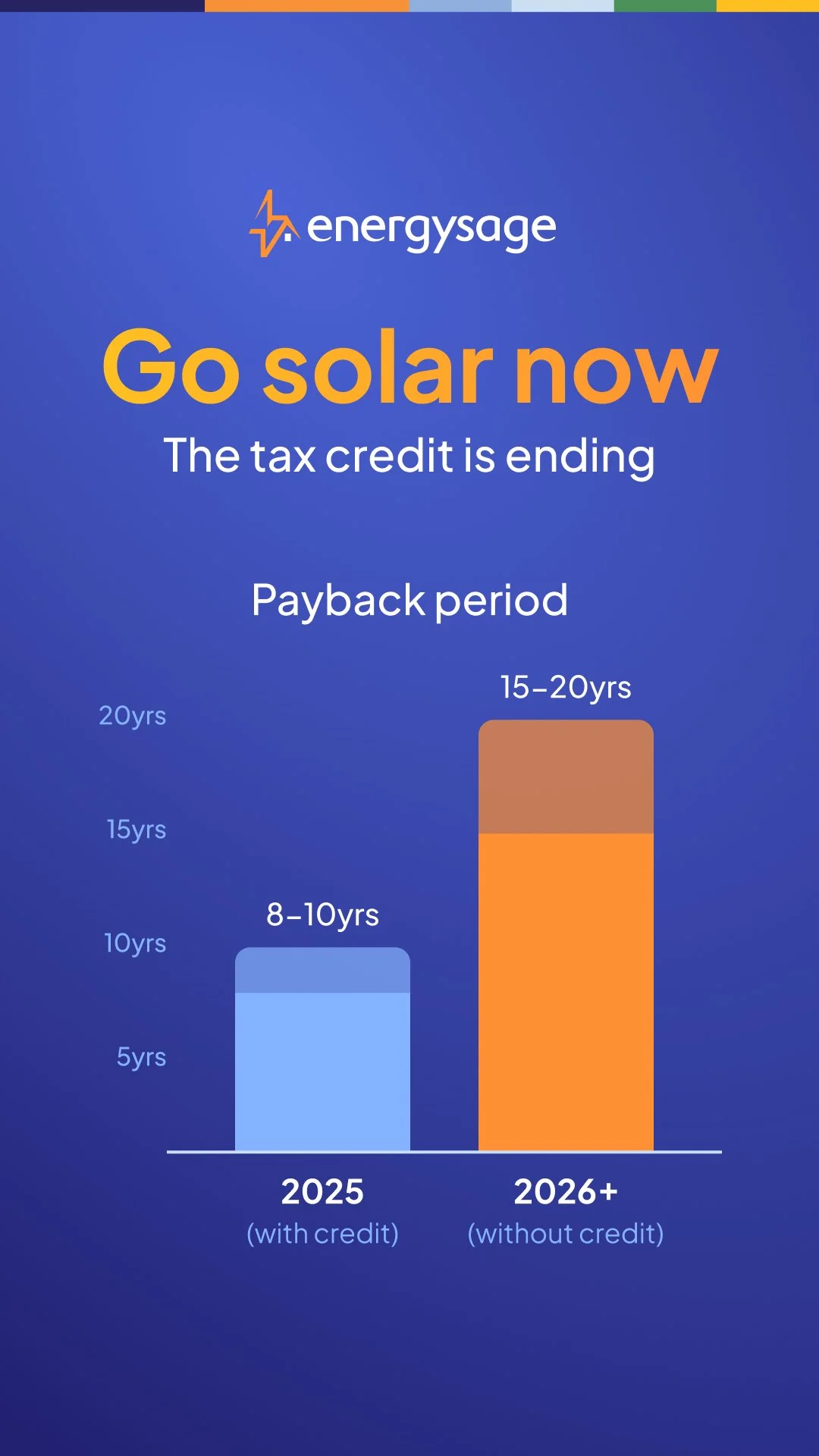 energysage

Go solar now

The tax credit is ending

Payback period

20yrs
15yrs
10yrs
5yrs

8–10yrs
15–20yrs

2025
(with credit)

2026+
(without credit)